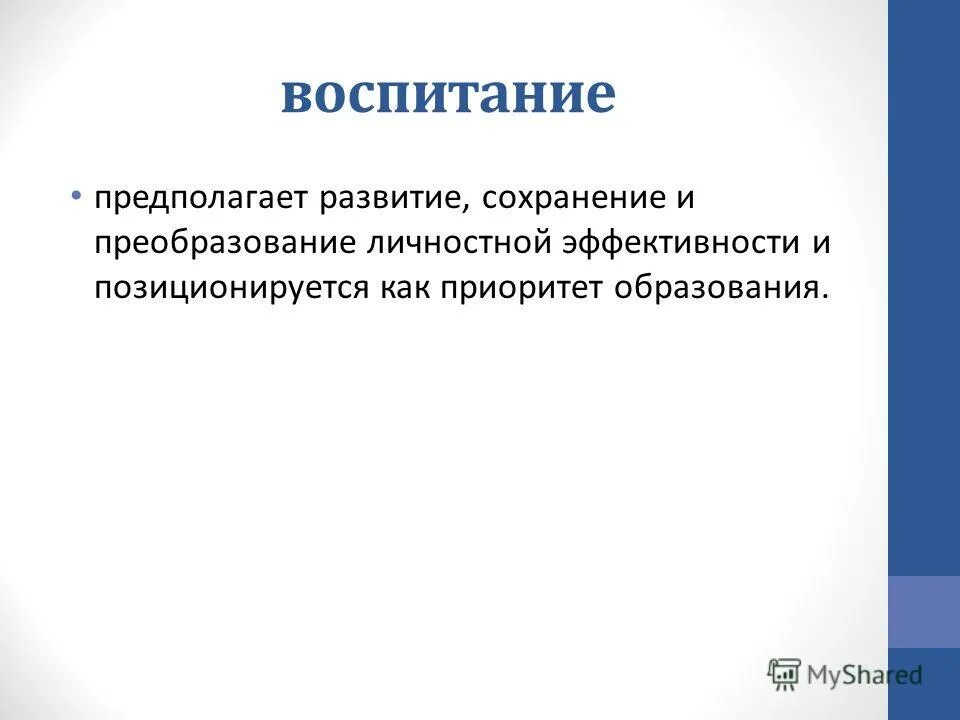 воспитание

• предполагает развитие, сохранение и преобразование личностной эффективности и позиционируется как приоритет образования.

MyShared